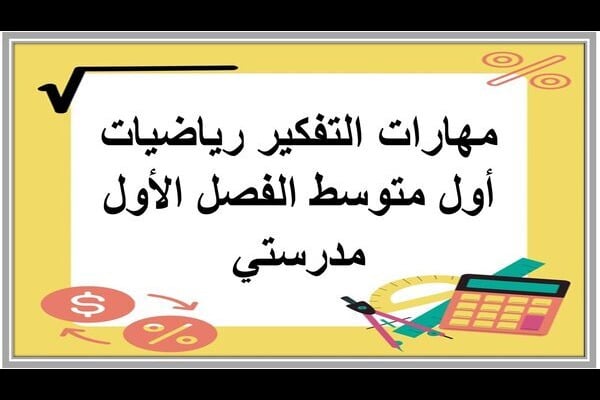 مهارات التفكير رياضيات أول متوسط الفصل الأول مدرستي